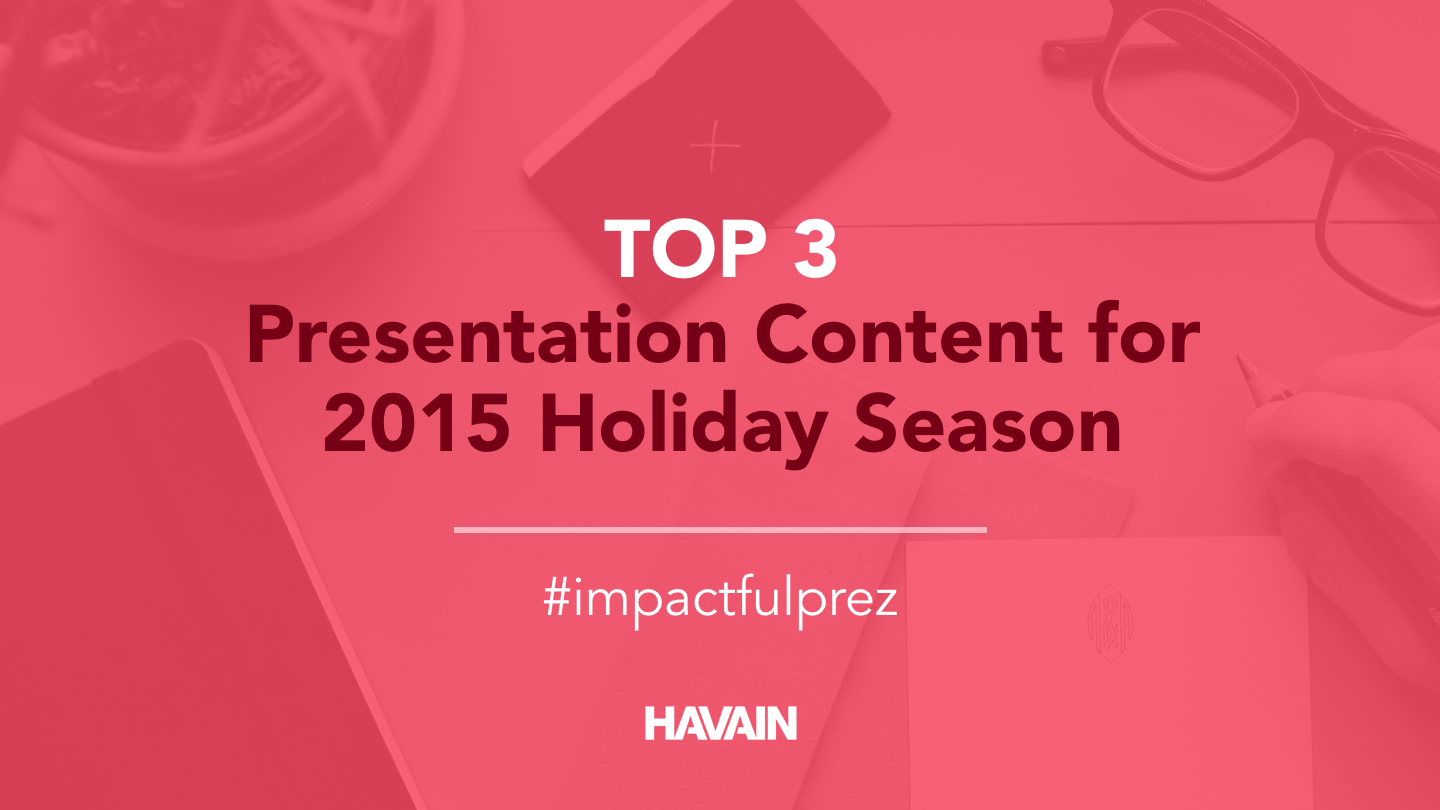 TOP 3
Presentation Content for 2015 Holiday Season

#impactfulprez

HAVAIN